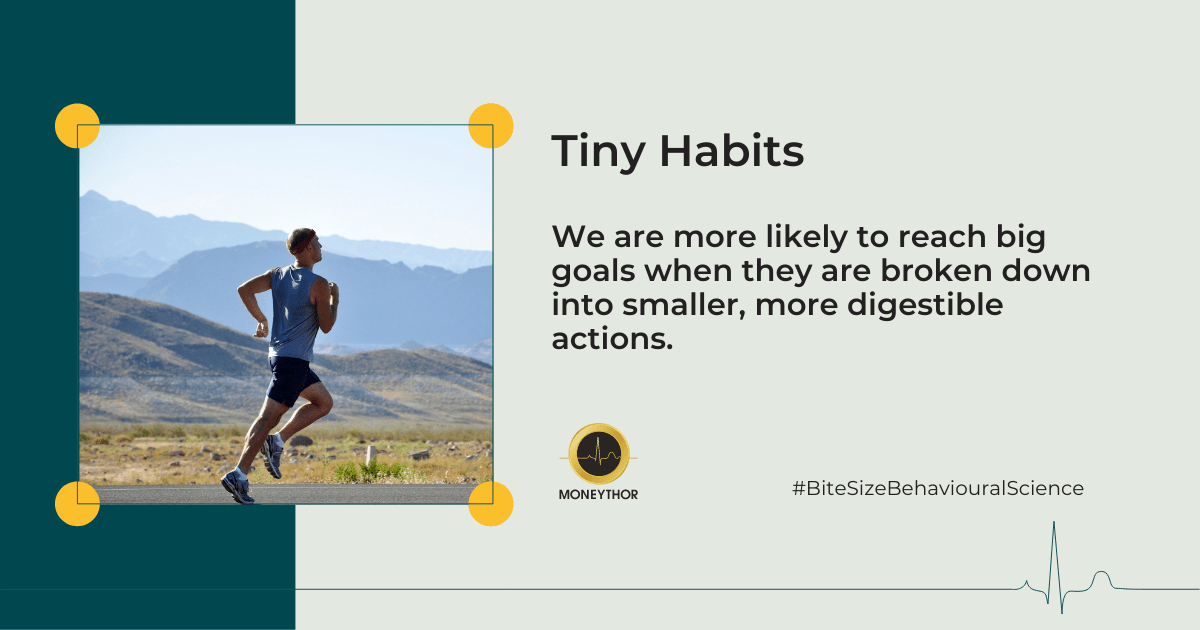 Tiny Habits

We are more likely to reach big goals when they are broken down into smaller, more digestible actions.

MONEYTHOR

#BiteSizeBehaviouralScience